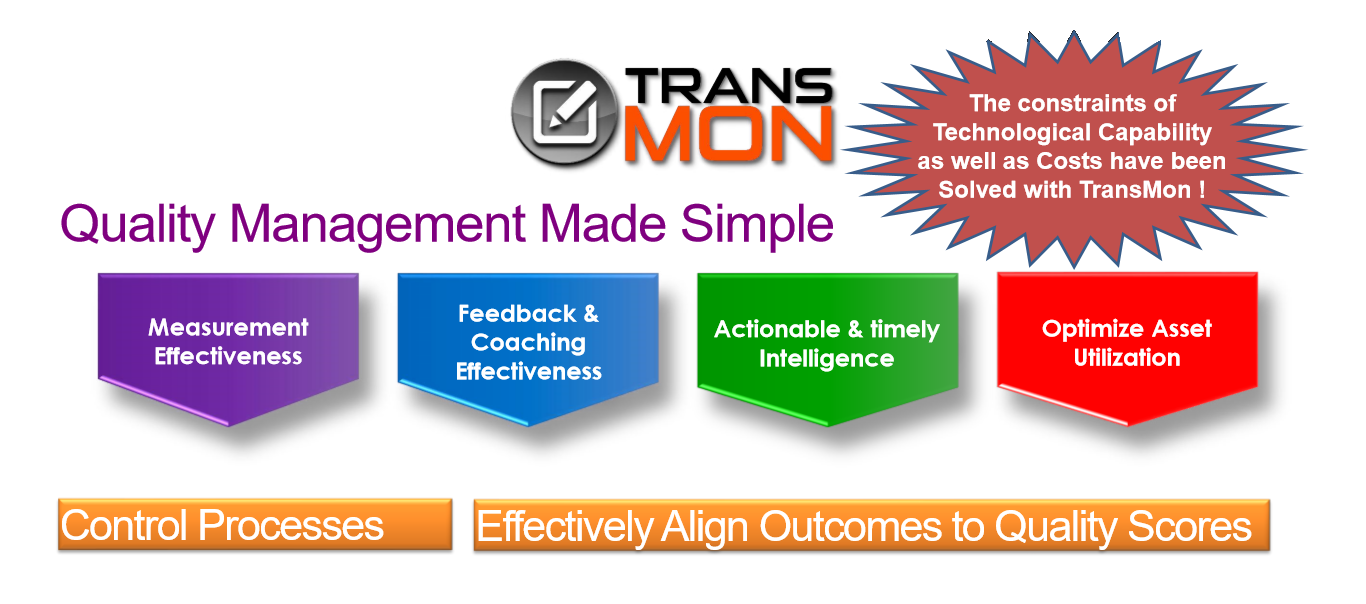 TRANS MON

The constraints of Technological Capability as well as Costs have been Solved with TransMon !

Quality Management Made Simple

Measurement Effectiveness

Feedback & Coaching Effectiveness

Actionable & timely Intelligence

Optimize Asset Utilization

Control Processes

Effectively Align Outcomes to Quality Scores